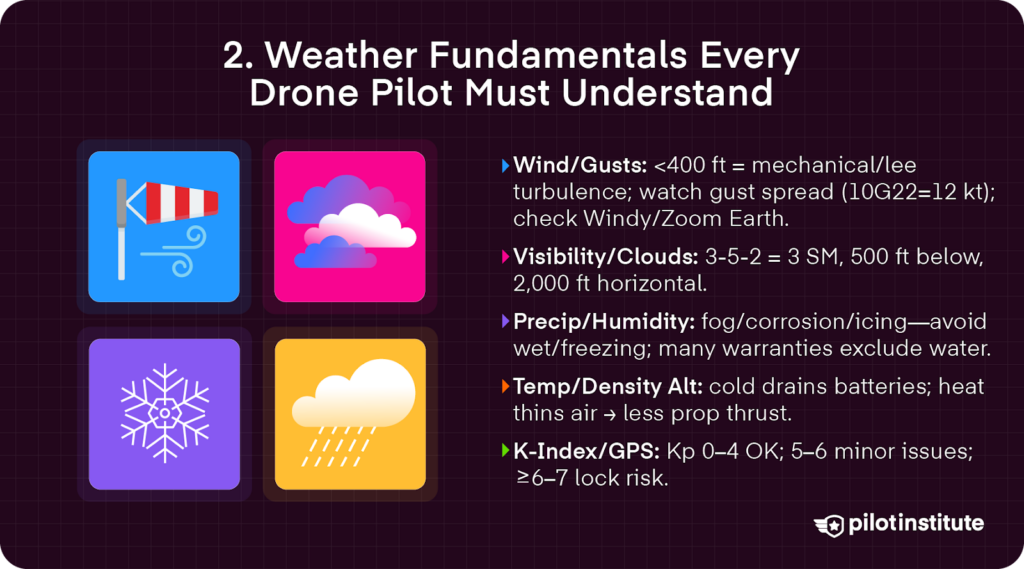 2. Weather Fundamentals Every Drone Pilot Must Understand

Wind/Gusts: <400 ft = mechanical/lee turbulence; watch gust spread (10G22=12 kt); check Windy/Zoom Earth.

Visibility/Clouds: 3-5-2 = 3 SM, 500 ft below, 2,000 ft horizontal.

Precip/Humidity: fog/corrosion/icing—avoid wet/freezing; many warranties exclude water.

Temp/Density Alt: cold drains batteries; heat thins air → less prop thrust.

K-Index/GPS: Kp 0–4 OK; 5–6 minor issues; ≥6–7 lock risk.

pilotinstitute